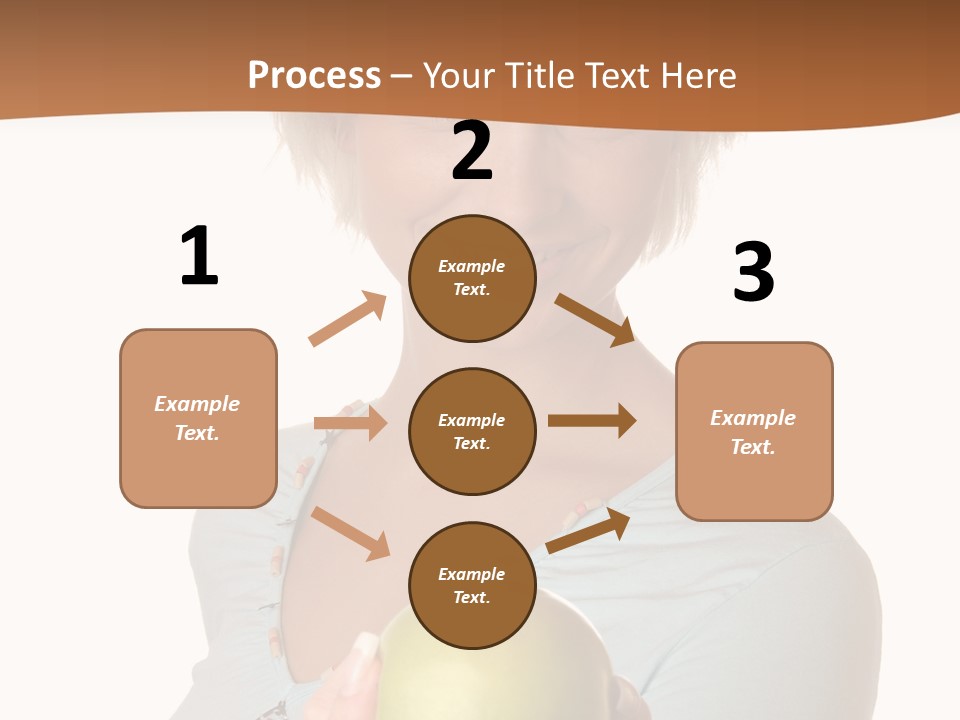 Process – Your Title Text Here

1

Example Text.

2

Example Text.

Example Text.

Example Text.

3

Example Text.